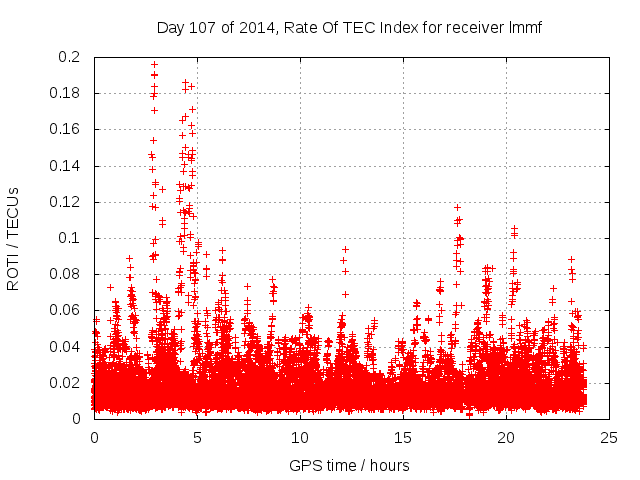 Day 107 of 2014, Rate Of TEC Index for receiver lmmf

ROTI / TECUs

0.2
0.18
0.16
0.14
0.12
0.1
0.08
0.06
0.04
0.02
0

0
5
10
15
20
25

GPS time / hours